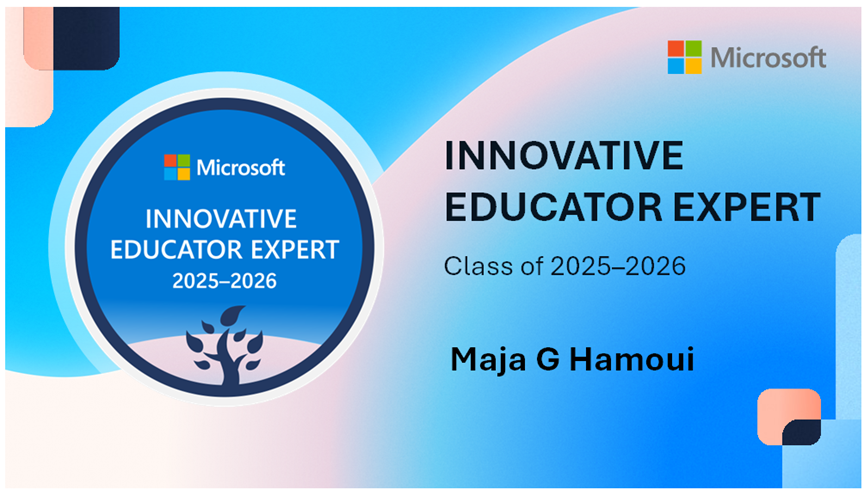 Microsoft

Microsoft
INNOVATIVE EDUCATOR EXPERT
2025–2026

INNOVATIVE EDUCATOR EXPERT

Class of 2025–2026

Maja G Hamoui